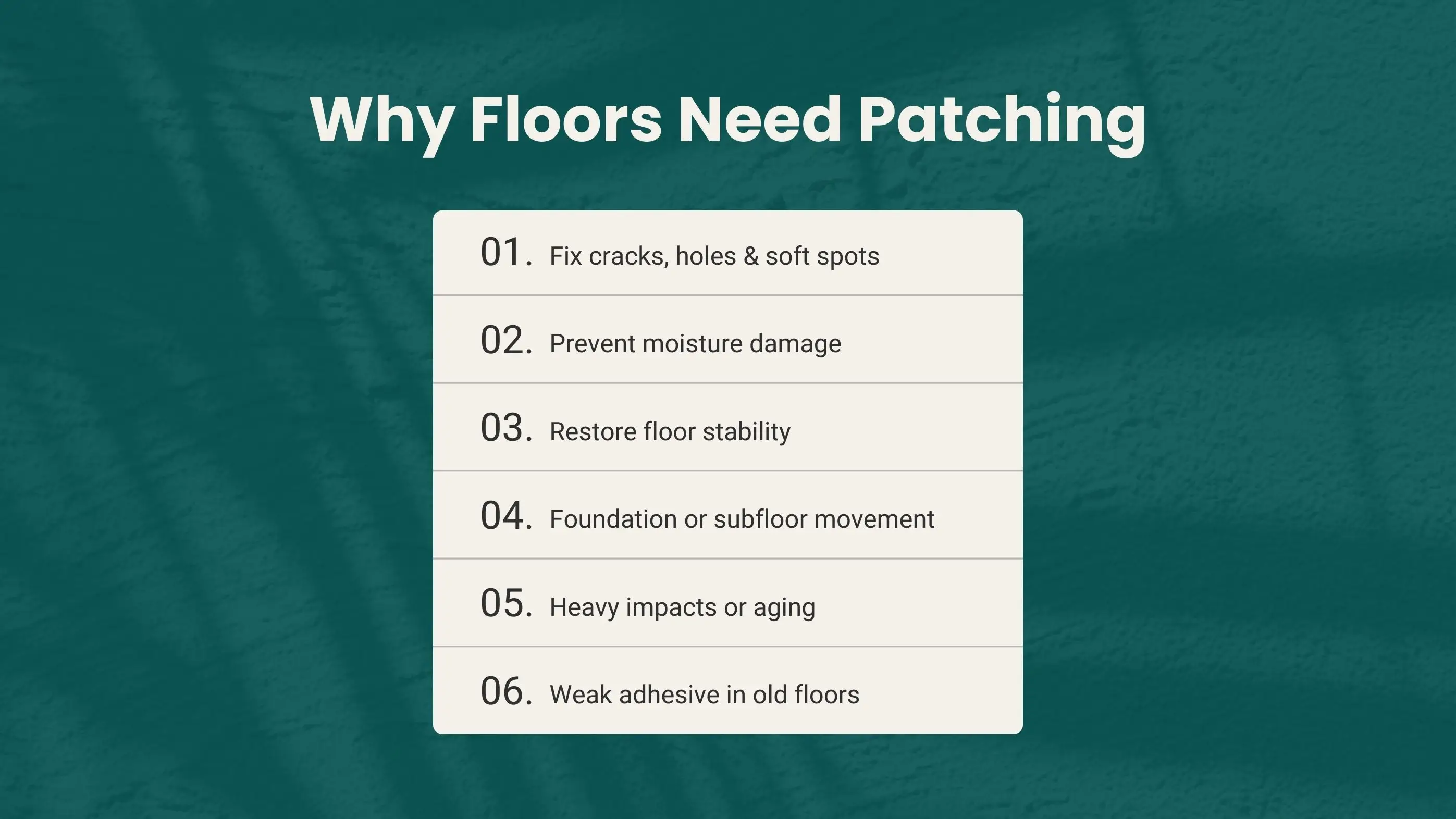 Why Floors Need Patching

01. Fix cracks, holes & soft spots

02. Prevent moisture damage

03. Restore floor stability

04. Foundation or subfloor movement

05. Heavy impacts or aging

06. Weak adhesive in old floors